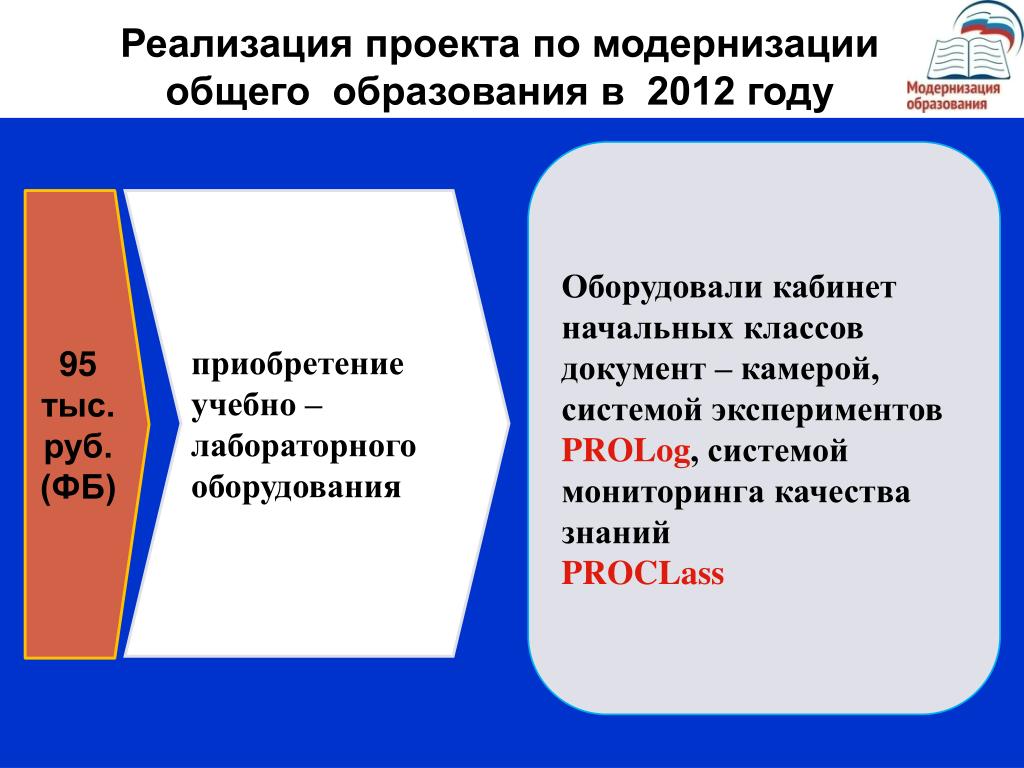 Реализация проекта по модернизации общего образования в 2012 году

Модернизация образования

95 тыс. руб. (ФБ)

приобретение учебно – лабораторного оборудования

Оборудовали кабинет начальных классов документ – камерой, системой экспериментов PROLog, системой мониторинга качества знаний PROCLass